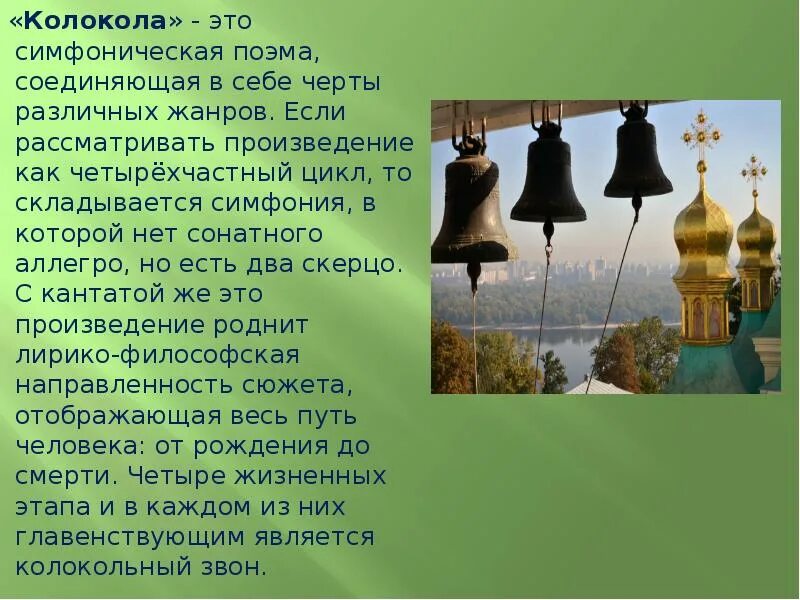 «Колокола» - это симфоническая поэма, соединяющая в себе черты различных жанров. Если рассматривать произведение как четырёхчастный цикл, то складывается симфония, в которой нет сонатного аллегро, но есть два скерцо. С кантатой же это произведение роднит лирико-философская направленность сюжета, отображающая весь путь человека: от рождения до смерти. Четыре жизненных этапа и в каждом из них главенствующим является колокольный звон.